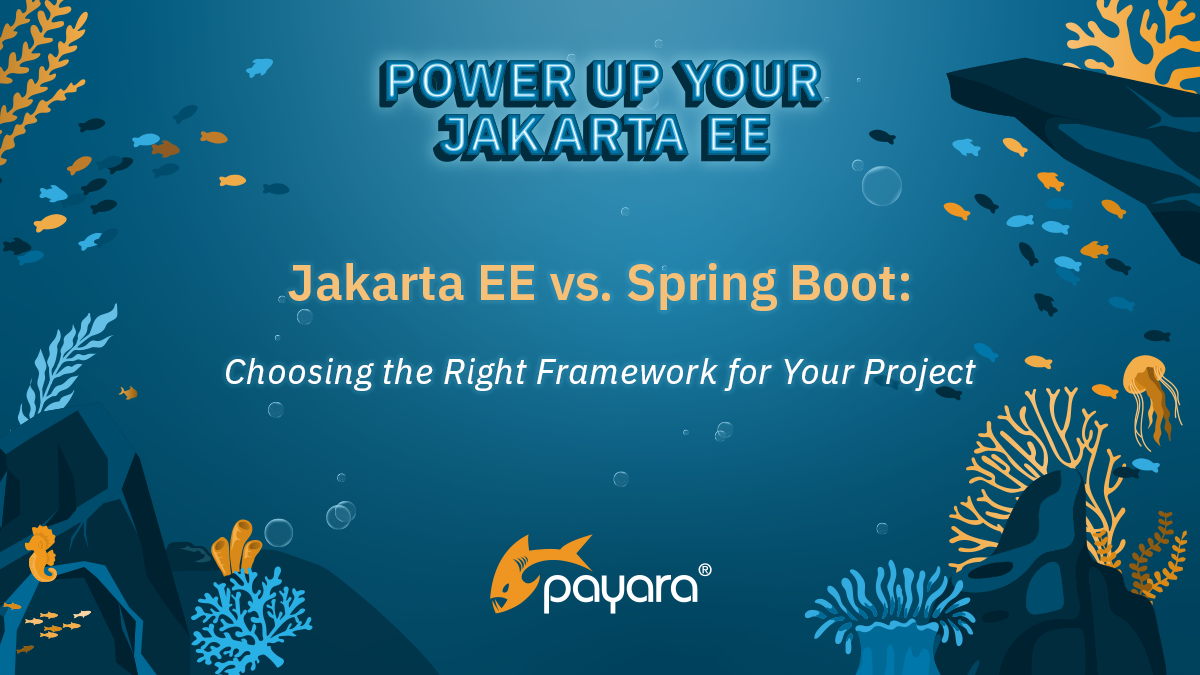 POWER UP YOUR JAKARTA EE

Jakarta EE vs. Spring Boot:

Choosing the Right Framework for Your Project

payara®